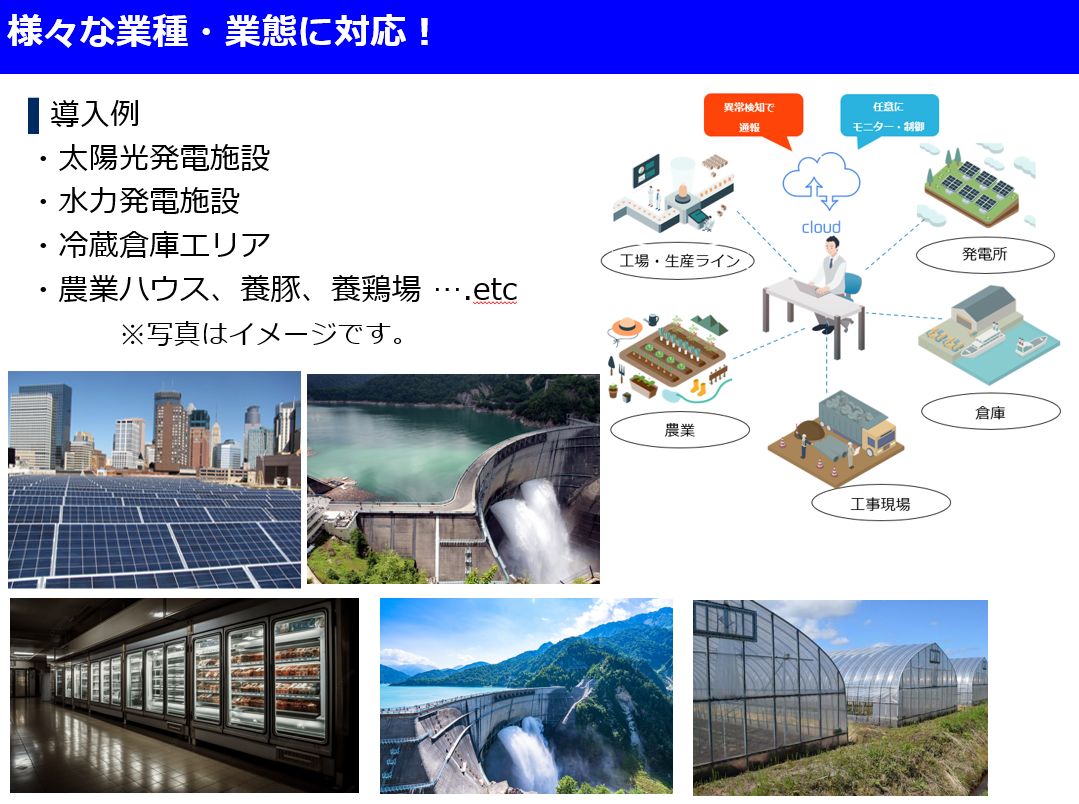 様々な業種・業態に対応！

導入例
・太陽光発電施設
・水力発電施設
・冷蔵倉庫エリア
・農業ハウス、養豚、養鶏場 ….etc
※写真はイメージです。

異常検知で通報

任意にモニター・制御

cloud

工場・生産ライン

発電所

農業

倉庫

工事現場